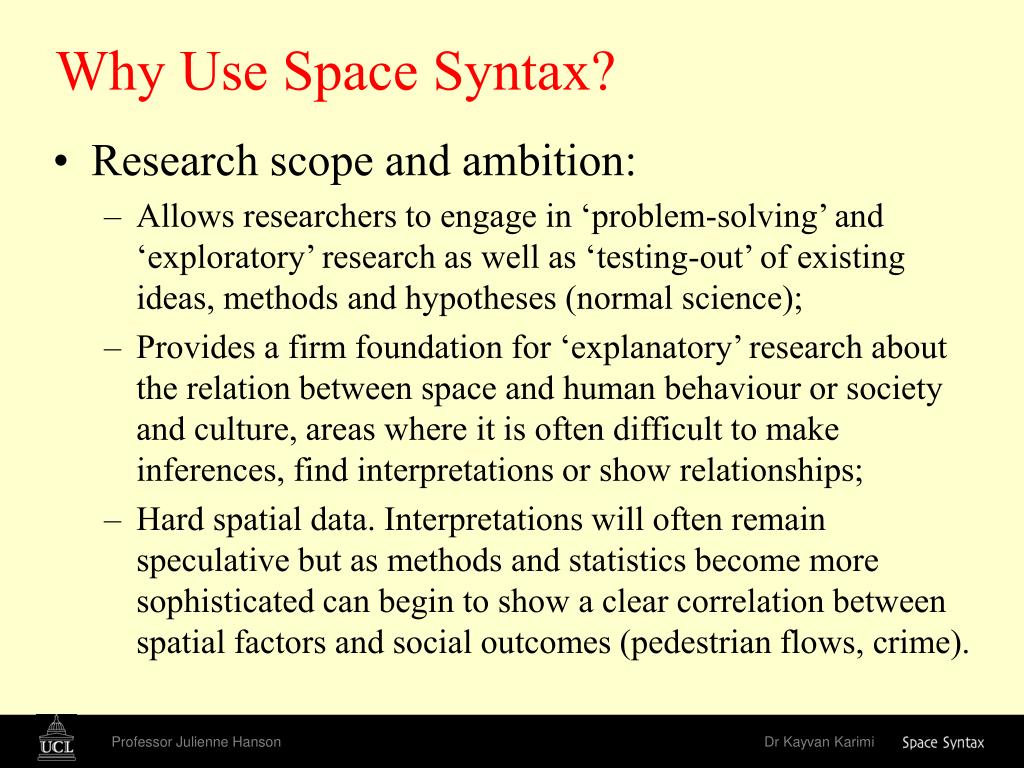 Why Use Space Syntax?

• Research scope and ambition:

– Allows researchers to engage in ‘problem-solving’ and ‘exploratory’ research as well as ‘testing-out’ of existing ideas, methods and hypotheses (normal science);

– Provides a firm foundation for ‘explanatory’ research about the relation between space and human behaviour or society and culture, areas where it is often difficult to make inferences, find interpretations or show relationships;

– Hard spatial data. Interpretations will often remain speculative but as methods and statistics become more sophisticated can begin to show a clear correlation between spatial factors and social outcomes (pedestrian flows, crime).

UCL Professor Julienne Hanson Dr Kayvan Karimi Space Syntax